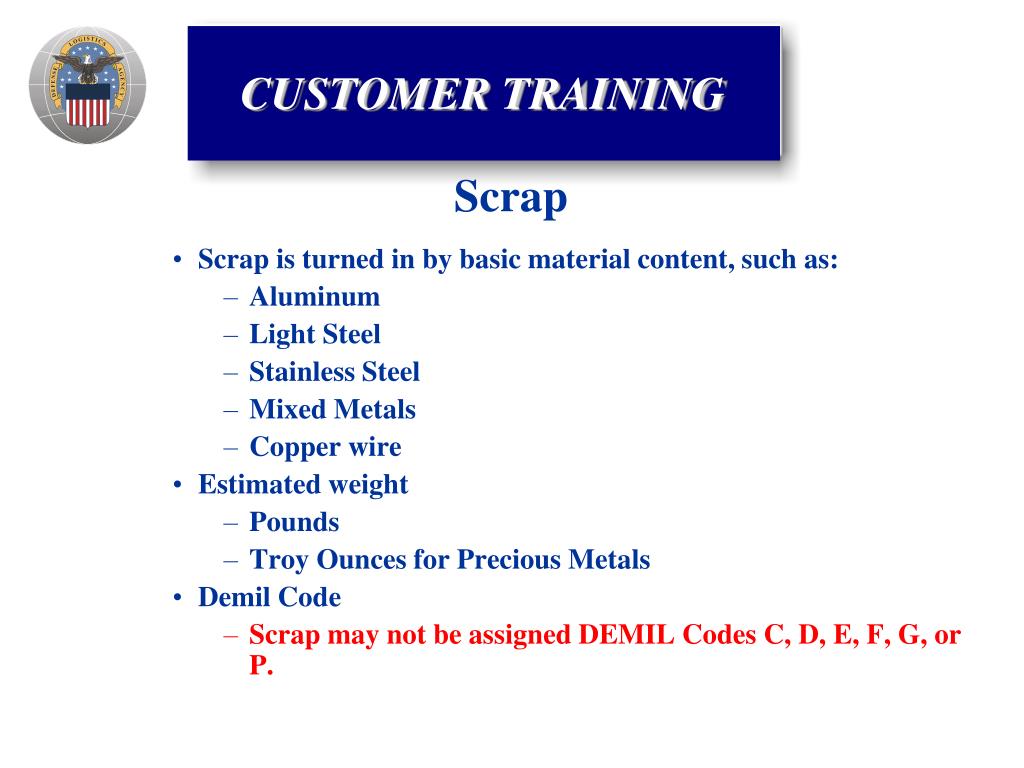 DEFENSE LOGISTICS AGENCY

CUSTOMER TRAINING

Scrap

• Scrap is turned in by basic material content, such as:
– Aluminum
– Light Steel
– Stainless Steel
– Mixed Metals
– Copper wire
• Estimated weight
– Pounds
– Troy Ounces for Precious Metals
• Demil Code
– Scrap may not be assigned DEMIL Codes C, D, E, F, G, or P.